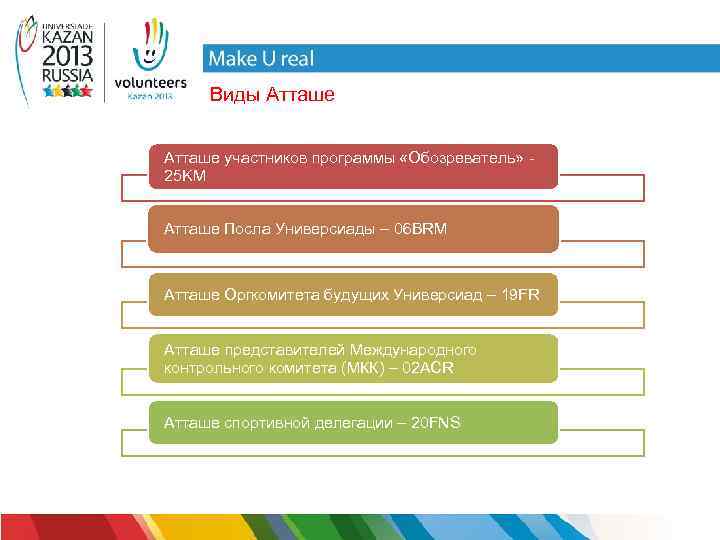 UNIVERSIADE KAZAN 2013 RUSSIA

volunteers Kazan 2013

Make U real

Виды Атташе

Атташе участников программы «Обозреватель» - 25KM

Атташе Посла Универсиады – 06BRM

Атташе Оргкомитета будущих Универсиад – 19FR

Атташе представителей Международного контрольного комитета (МКК) – 02ACR

Атташе спортивной делегации – 20FNS